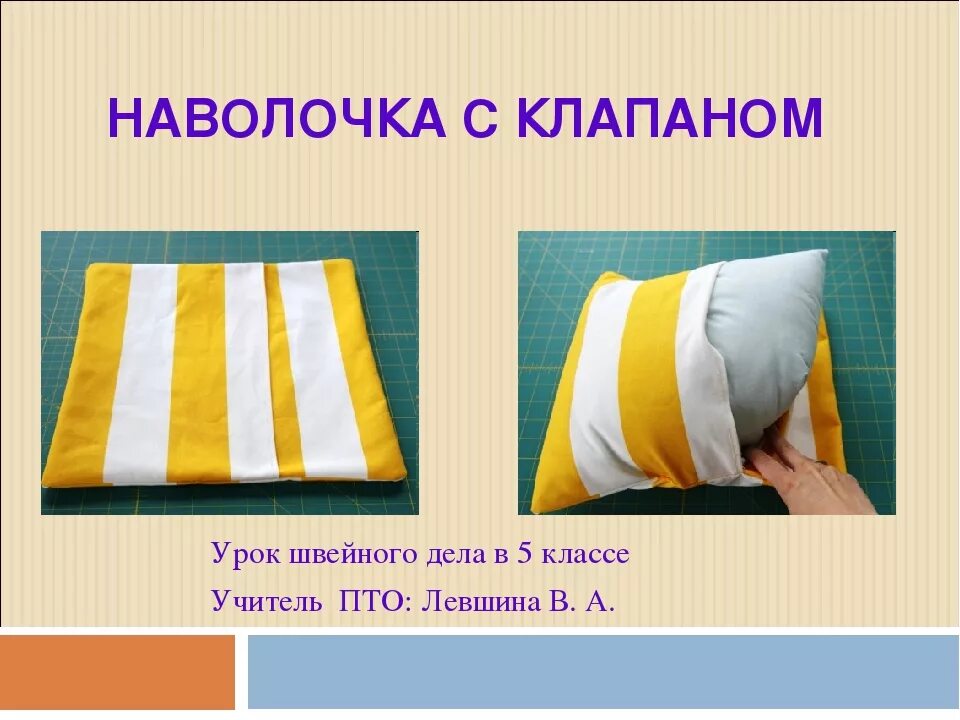 НАВОЛОЧКА С КЛАПАНОМ

Урок швейного дела в 5 классе

Учитель ПТО: Левшина В. А.